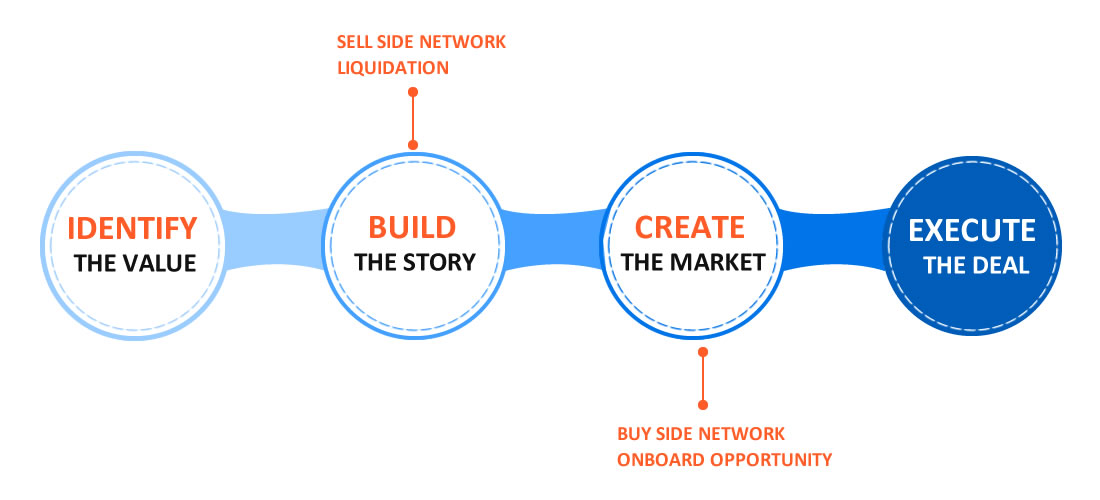 SELL SIDE NETWORK LIQUIDATION

IDENTIFY THE VALUE

BUILD THE STORY

CREATE THE MARKET

EXECUTE THE DEAL

BUY SIDE NETWORK ONBOARD OPPORTUNITY